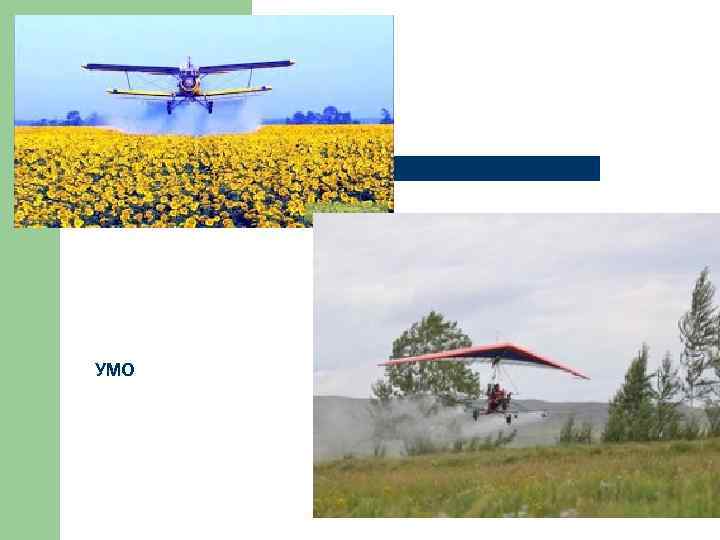 УМО